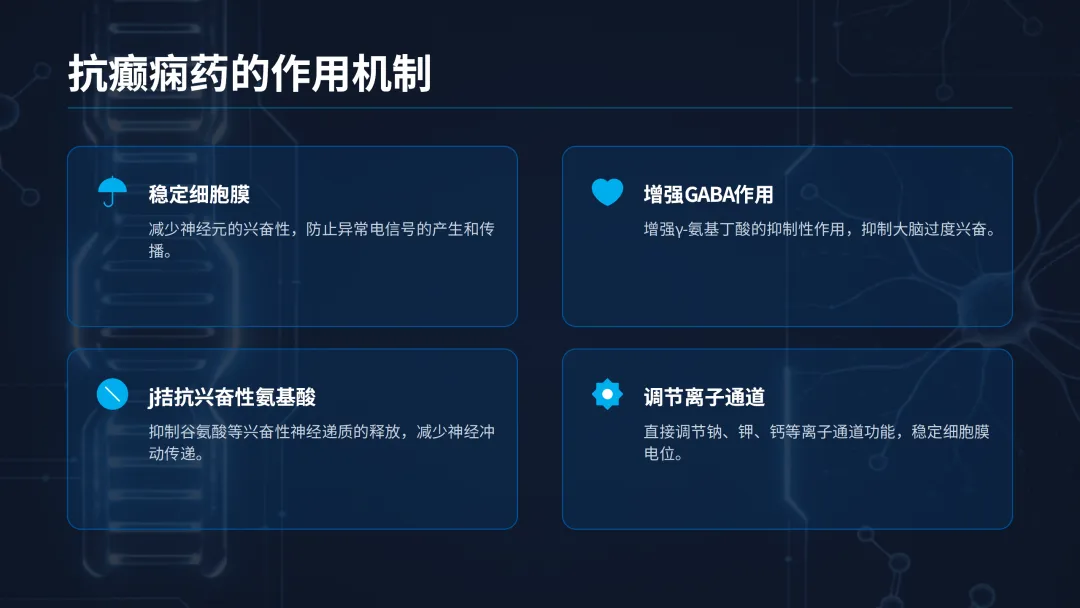 抗癫痫药的作用机制

稳定细胞膜

减少神经元的兴奋性，防止异常电信号的产生和传播。

增强GABA作用

增强γ-氨基丁酸的抑制性作用，抑制大脑过度兴奋。

j拮抗兴奋性氨基酸

抑制谷氨酸等兴奋性神经递质的释放，减少神经冲动传递。

调节离子通道

直接调节钠、钾、钙等离子通道功能，稳定细胞膜电位。